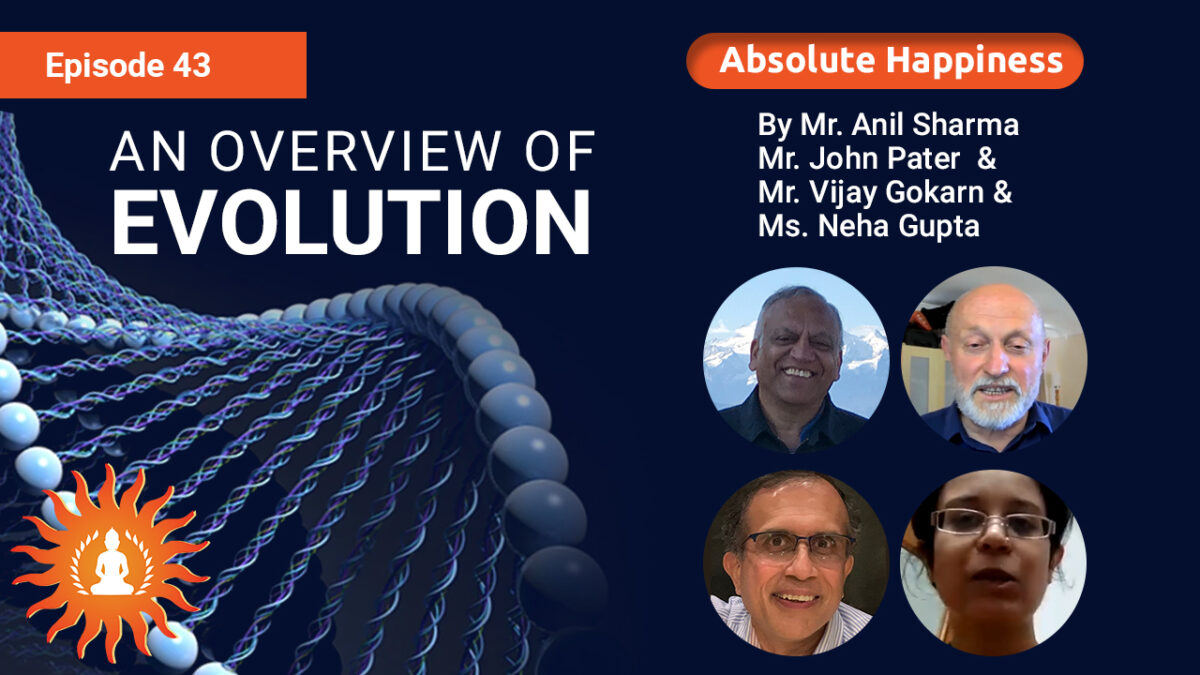 Episode 43

AN OVERVIEW OF
EVOLUTION

Absolute Happiness

By Mr. Anil Sharma
Mr. John Pater &
Mr. Vijay Gokarn &
Ms. Neha Gupta